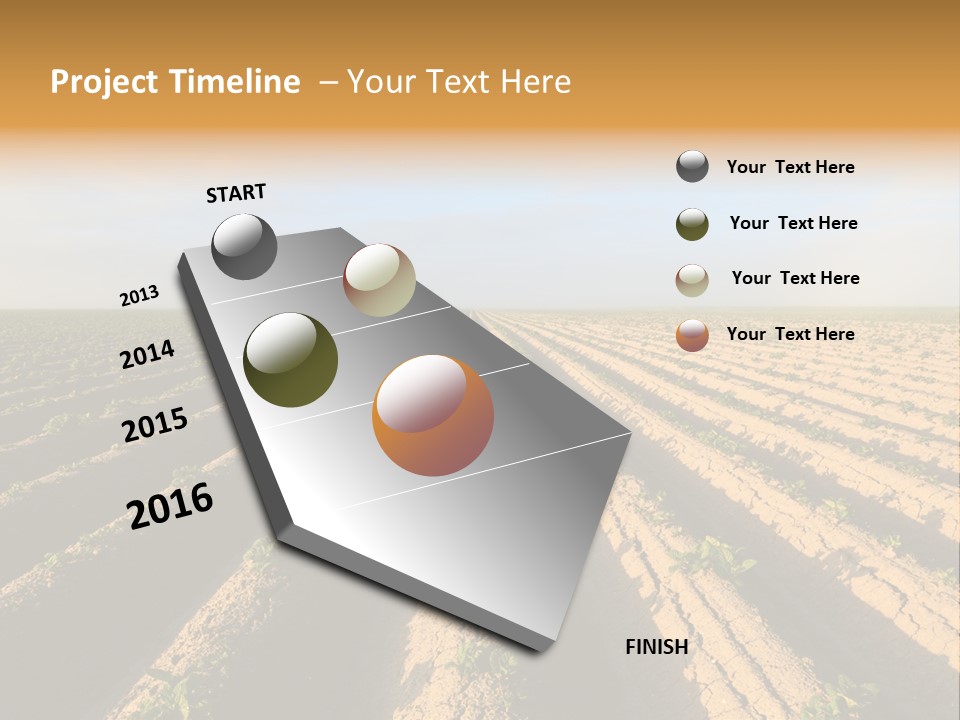 Project Timeline – Your Text Here

START

2013

2014

2015

2016

FINISH

Your Text Here

Your Text Here

Your Text Here

Your Text Here